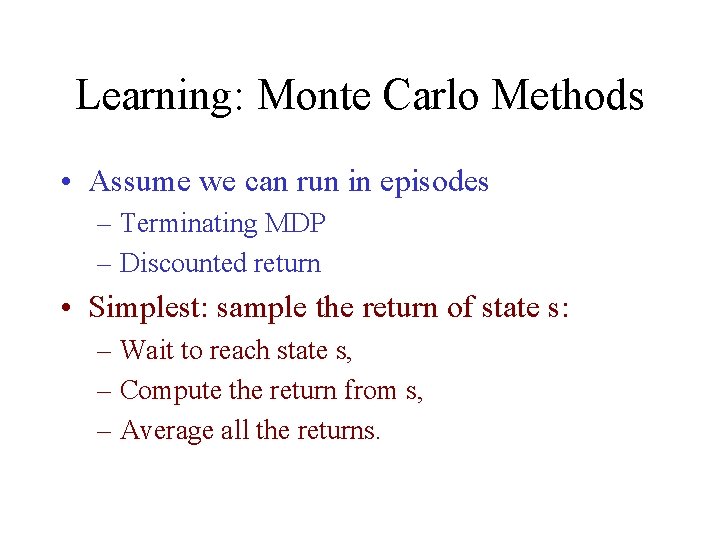 Learning: Monte Carlo Methods

• Assume we can run in episodes
– Terminating MDP
– Discounted return

• Simplest: sample the return of state s:
– Wait to reach state s,
– Compute the return from s,
– Average all the returns.